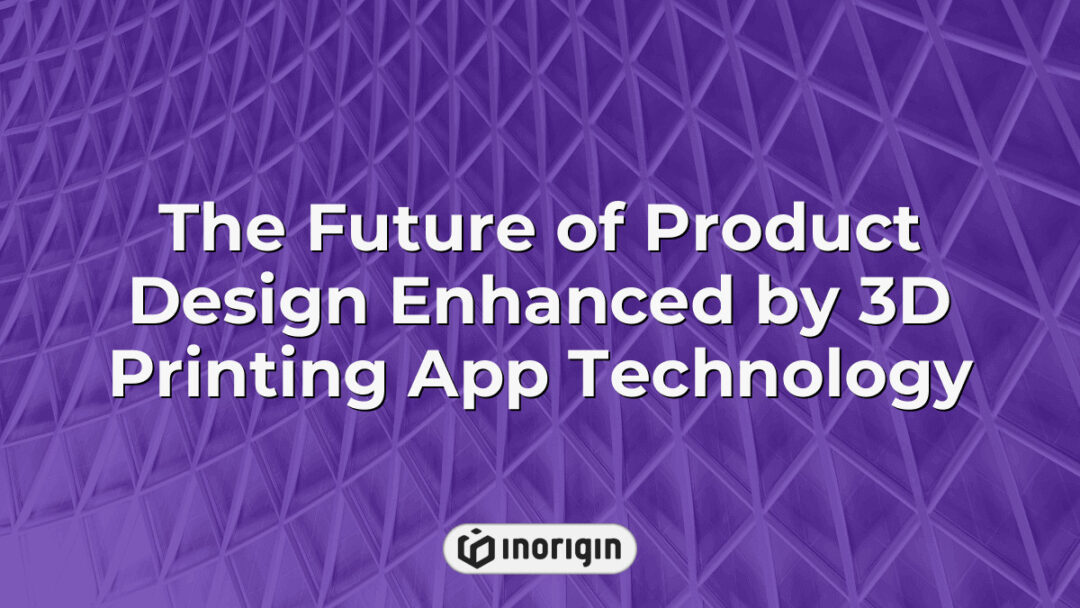 The Future of Product Design Enhanced by 3D Printing App Technology

inorigin